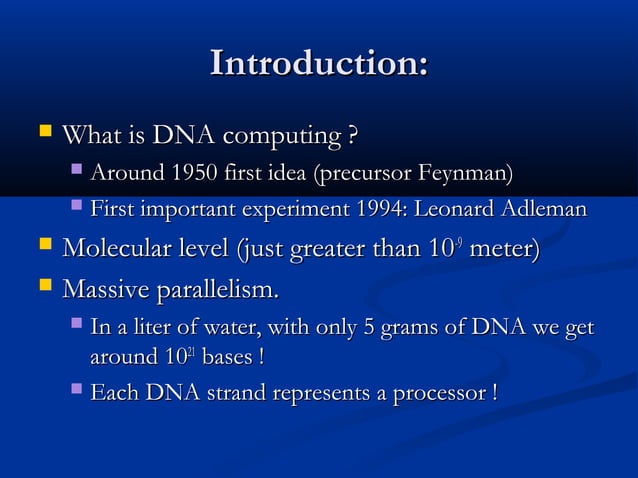 Introduction:

What is DNA computing ?

Around 1950 first idea (precursor Feynman)

First important experiment 1994: Leonard Adleman

Molecular level (just greater than $10^{-9}$ meter)

Massive parallelism.

In a liter of water, with only 5 grams of DNA we get around $10^{21}$ bases !

Each DNA strand represents a processor !